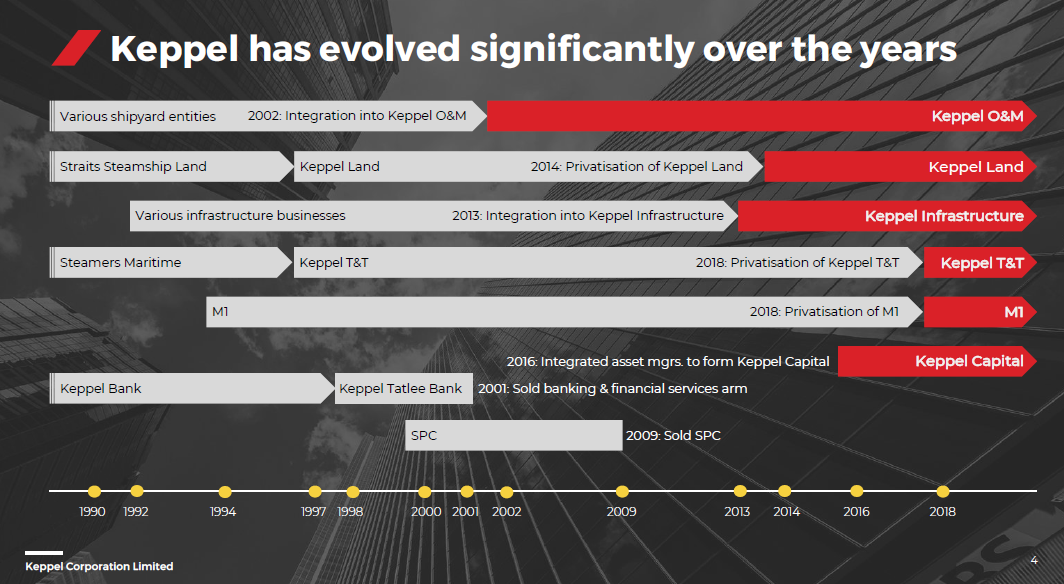 Keppel has evolved significantly over the years

Various shipyard entities
2002: Integration into Keppel O&M
Keppel O&M

Straits Steamship Land
Keppel Land
2014: Privatisation of Keppel Land
Keppel Land

Various infrastructure businesses
2013: Integration into Keppel Infrastructure
Keppel Infrastructure

Steamers Maritime
Keppel T&T
2018: Privatisation of Keppel T&T
Keppel T&T

M1
2018: Privatisation of M1
M1

2016: Integrated asset mgrs. to form Keppel Capital
Keppel Capital

Keppel Bank
Keppel Tatlee Bank
2001: Sold banking & financial services arm

SPC
2009: Sold SPC

1990 1992 1994 1997 1998 2000 2001 2002 2009 2013 2014 2016 2018

Keppel Corporation Limited

4